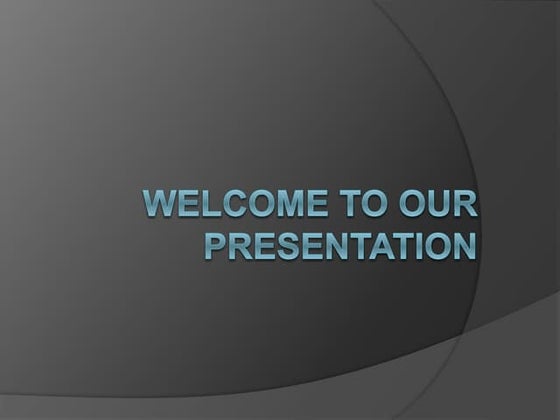 WELCOME TO OUR PRESENTATION